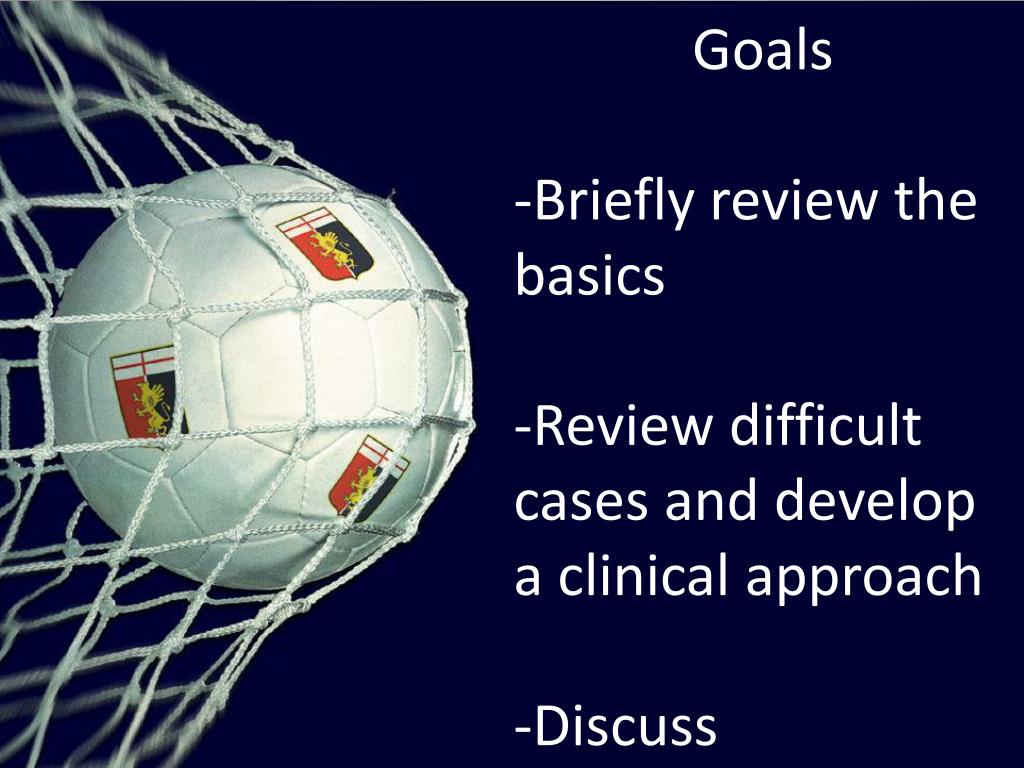 Goals

-Briefly review the basics

-Review difficult cases and develop a clinical approach

-Discuss